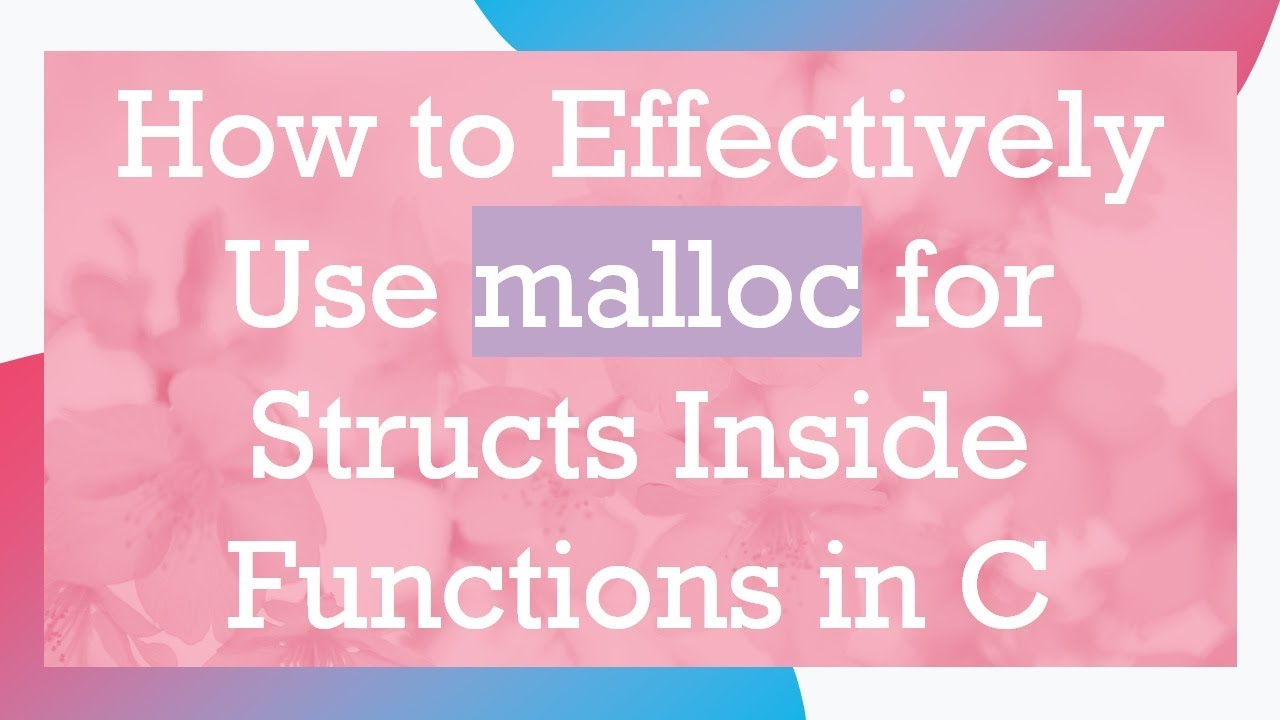 How to Effectively Use malloc for Structs Inside Functions in C